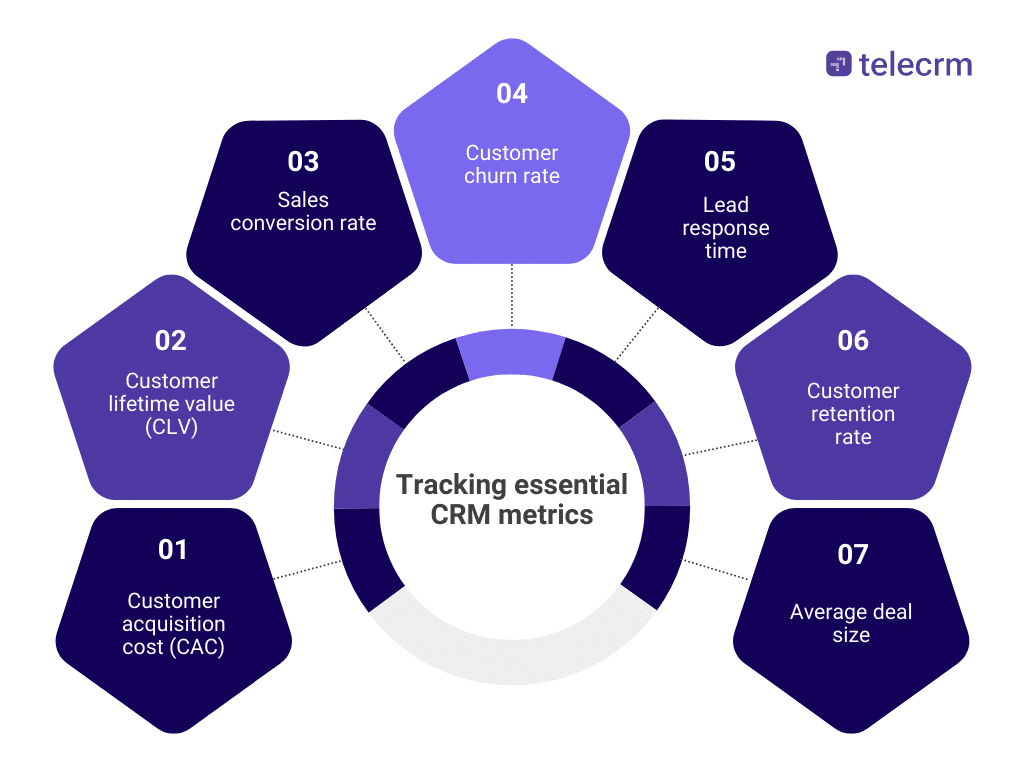 telecrm

Tracking essential CRM metrics

01
Customer acquisition cost (CAC)

02
Customer lifetime value (CLV)

03
Sales conversion rate

04
Customer churn rate

05
Lead response time

06
Customer retention rate

07
Average deal size